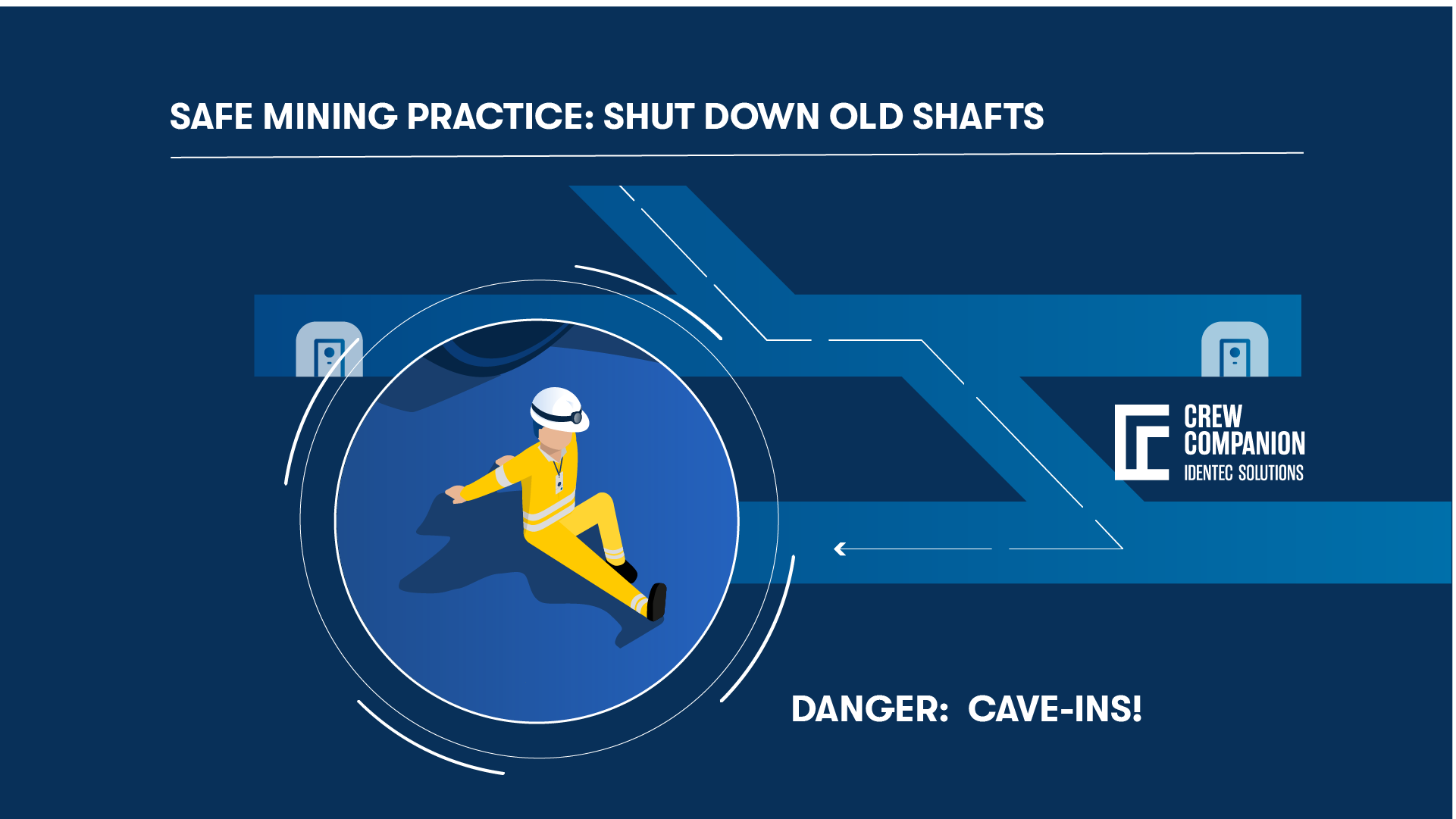 SAFE MINING PRACTICE: SHUT DOWN OLD SHAFTS

CREW COMPANION
IDENTEC SOLUTIONS

DANGER: CAVE-INS!